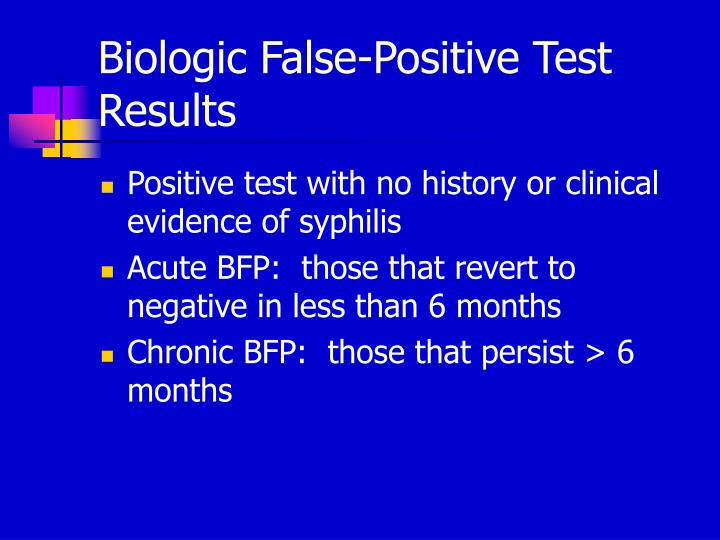 Biologic False-Positive Test Results

- Positive test with no history or clinical evidence of syphilis
- Acute BFP:  those that revert to negative in less than 6 months
- Chronic BFP:  those that persist > 6 months